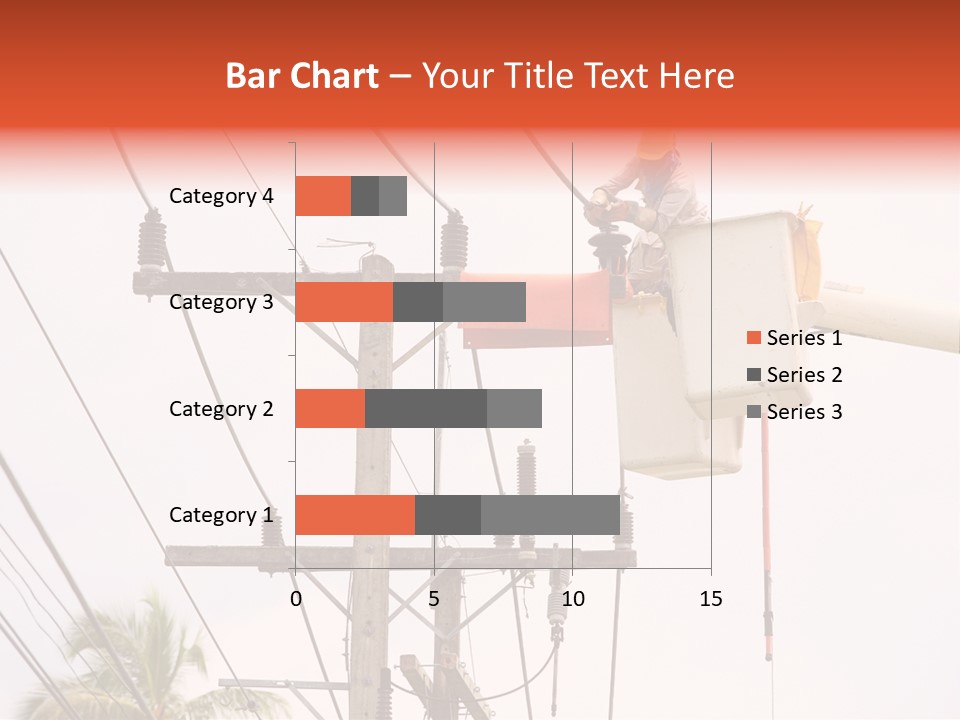 Bar Chart – Your Title Text Here

Category 4
Category 3
Category 2
Category 1

0 5 10 15

Series 1
Series 2
Series 3